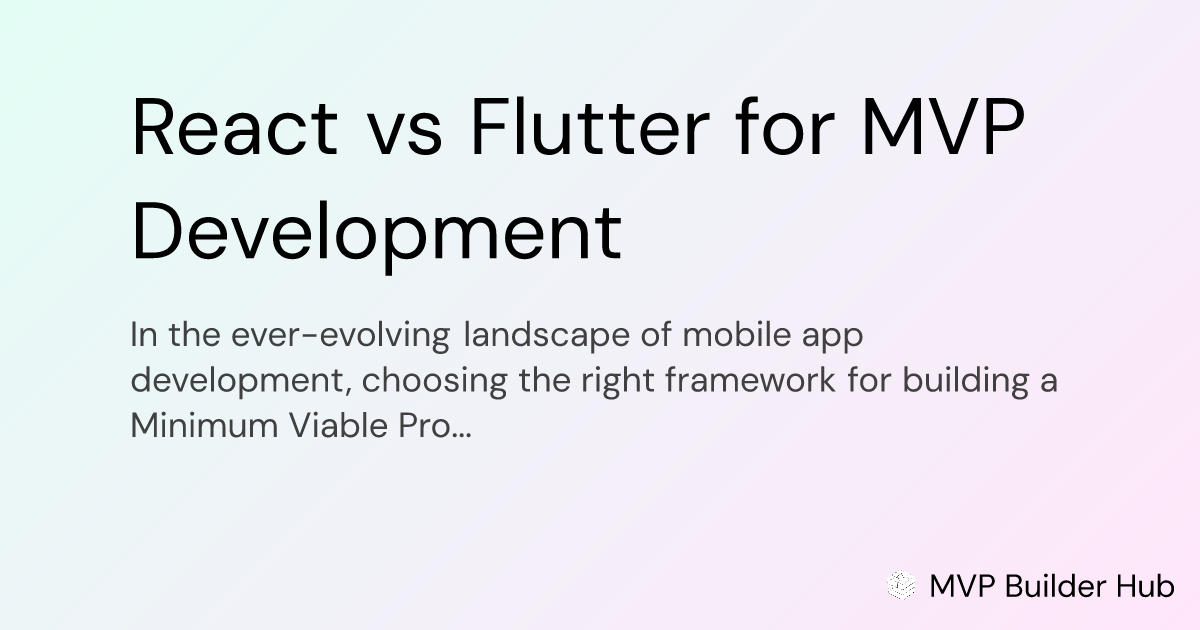 React vs Flutter for MVP Development

In the ever-evolving landscape of mobile app development, choosing the right framework for building a Minimum Viable Pro...

MVP Builder Hub